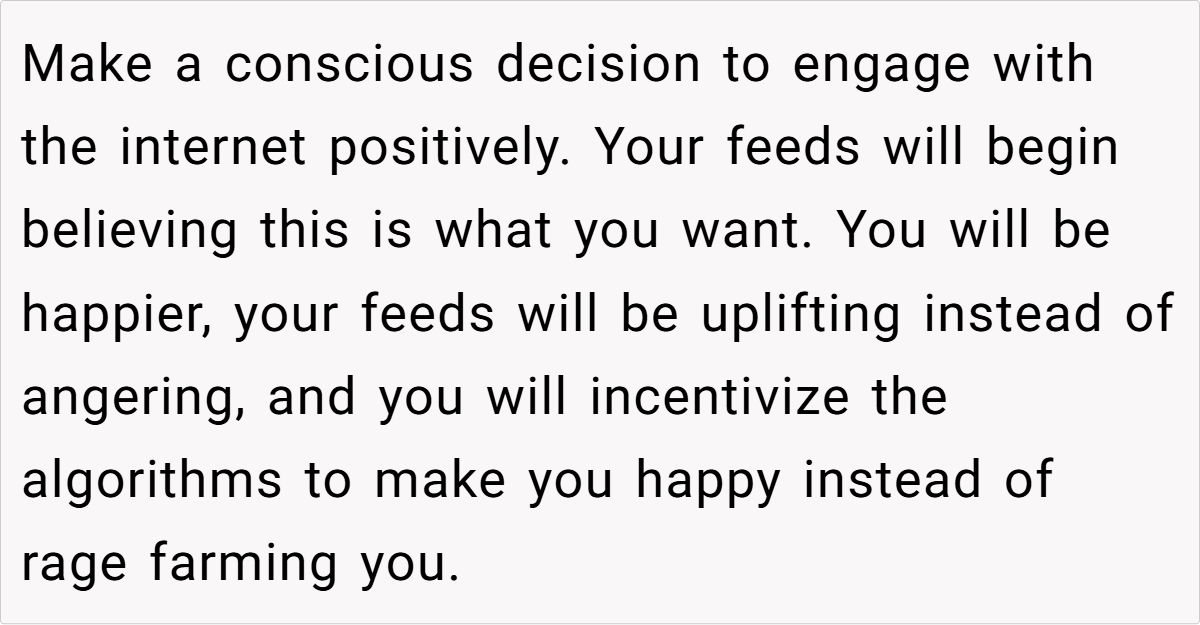 Make a conscious decision to engage with the internet positively. Your feeds will begin believing this is what you want. You will be happier, your feeds will be uplifting instead of angering, and you will incentivize the algorithms to make you happy instead of rage farming you.